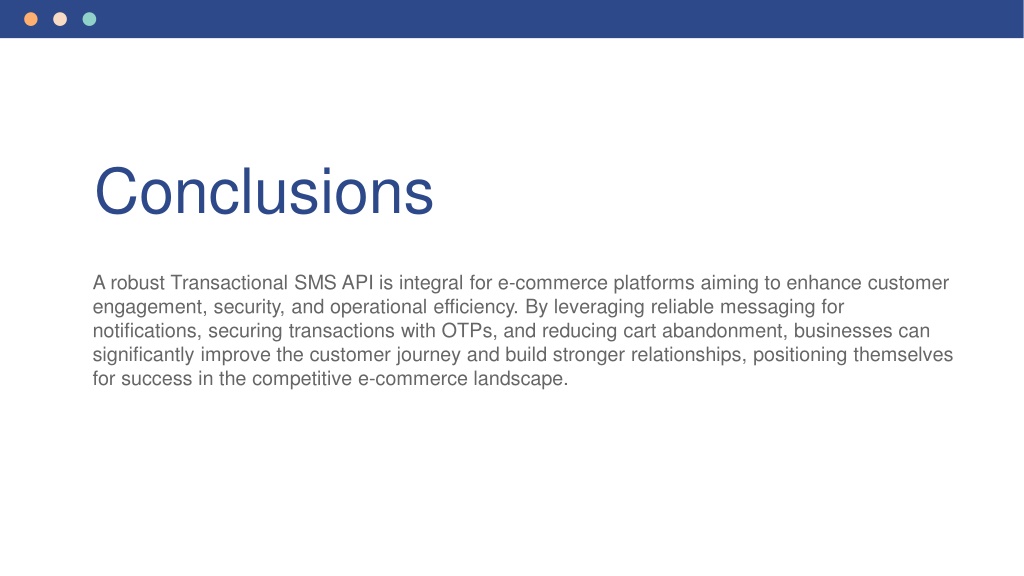 Conclusions

A robust Transactional SMS API is integral for e-commerce platforms aiming to enhance customer engagement, security, and operational efficiency. By leveraging reliable messaging for notifications, securing transactions with OTPs, and reducing cart abandonment, businesses can significantly improve the customer journey and build stronger relationships, positioning themselves for success in the competitive e-commerce landscape.